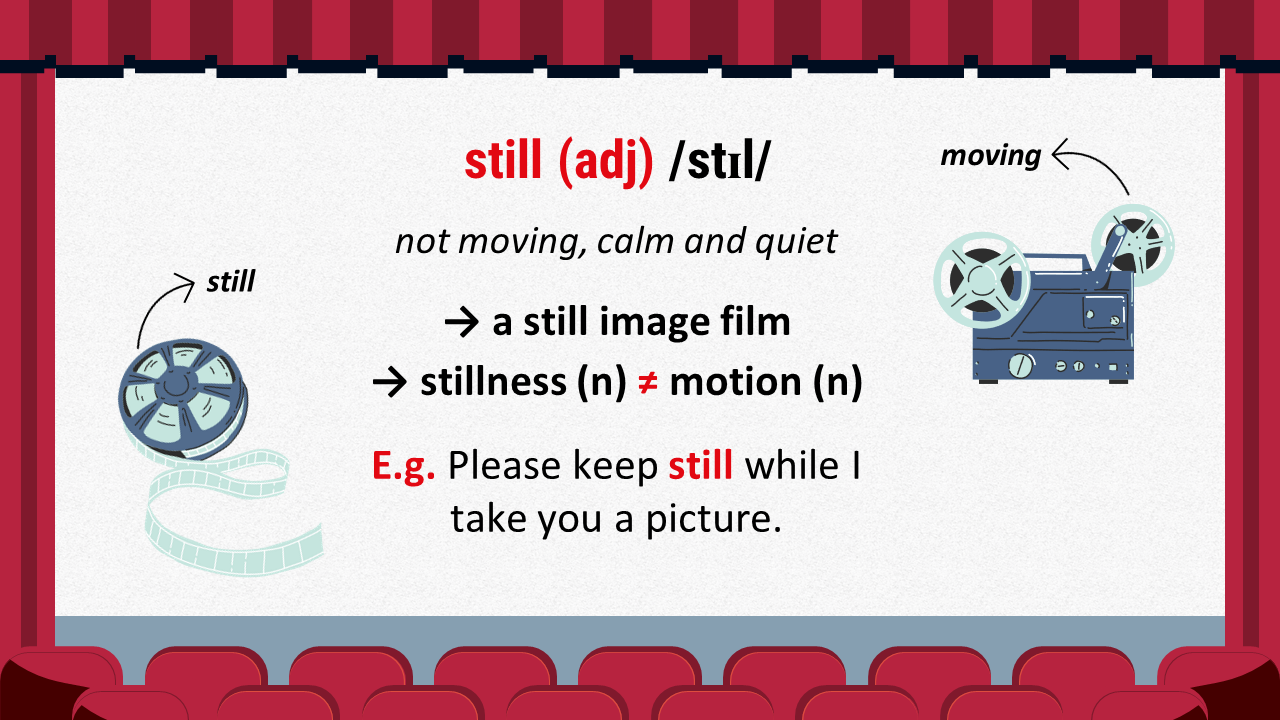 still (adj) /stɪl/

not moving, calm and quiet

→ a still image film
→ stillness (n) ≠ motion (n)

E.g. Please keep still while I take you a picture.

still

moving